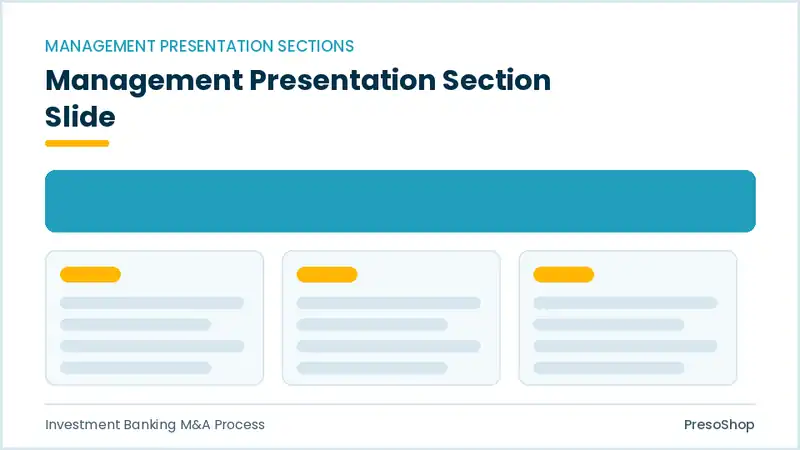 MANAGEMENT PRESENTATION SECTIONS

Management Presentation Section Slide

Investment Banking M&A Process

PresoShop